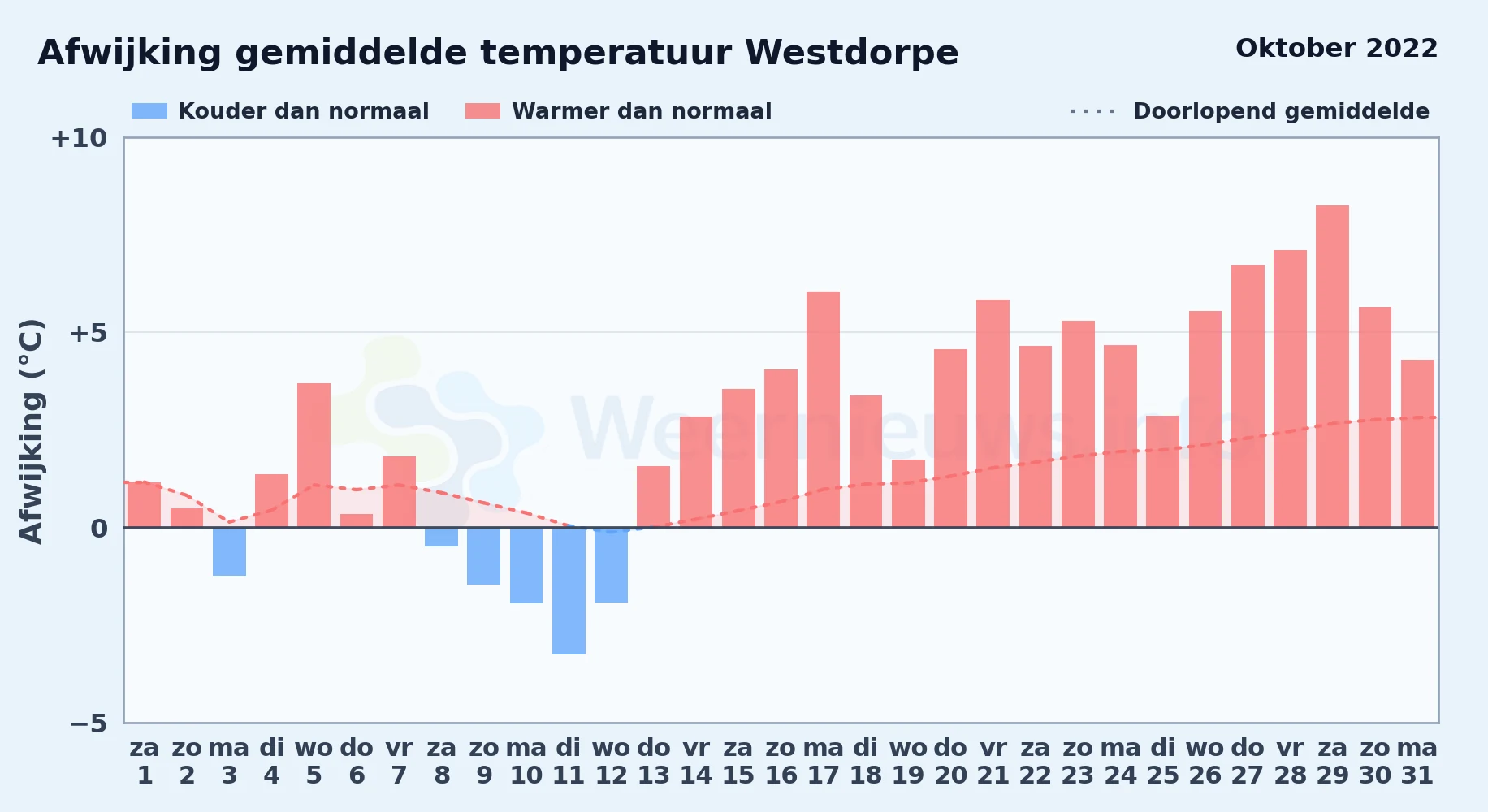 Afwijking gemiddelde temperatuur Westdorpe

Oktober 2022

Kouder dan normaal
Warmer dan normaal
Doorlopend gemiddelde

Afwijking (°C)

+10
+5
0
−5

Weernieuws.info

za 1
zo 2
ma 3
di 4
wo 5
do 6
vr 7
za 8
zo 9
ma 10
di 11
wo 12
do 13
vr 14
za 15
zo 16
ma 17
di 18
wo 19
do 20
vr 21
za 22
zo 23
ma 24
di 25
wo 26
do 27
vr 28
za 29
zo 30
ma 31